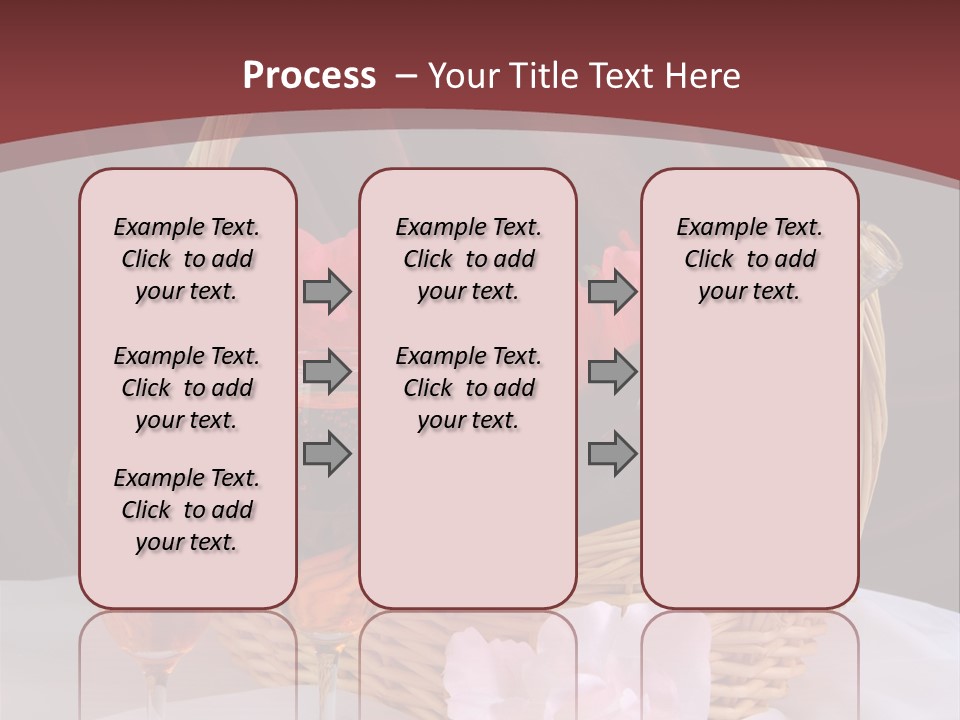 Process – Your Title Text Here

Example Text. Click to add your text.

Example Text. Click to add your text.

Example Text. Click to add your text.

Example Text. Click to add your text.

Example Text. Click to add your text.

Example Text. Click to add your text.